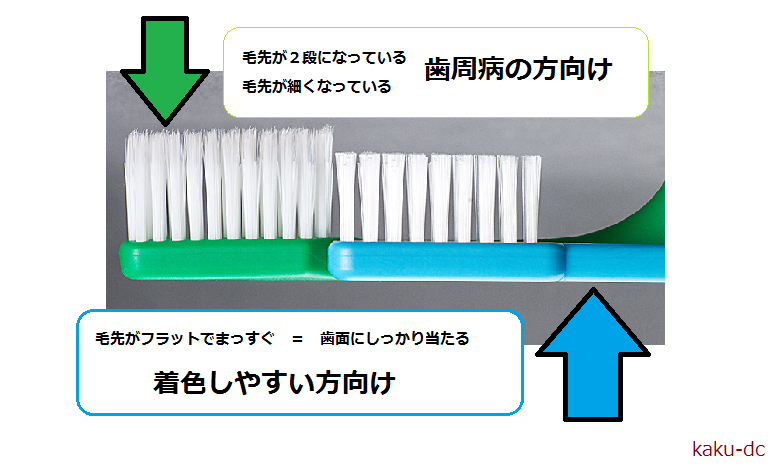 毛先が２段になっている
毛先が細くなっている
歯周病の方向け

毛先がフラットでまっすぐ　＝　歯面にしっかり当たる
着色しやすい方向け

kaku-dc